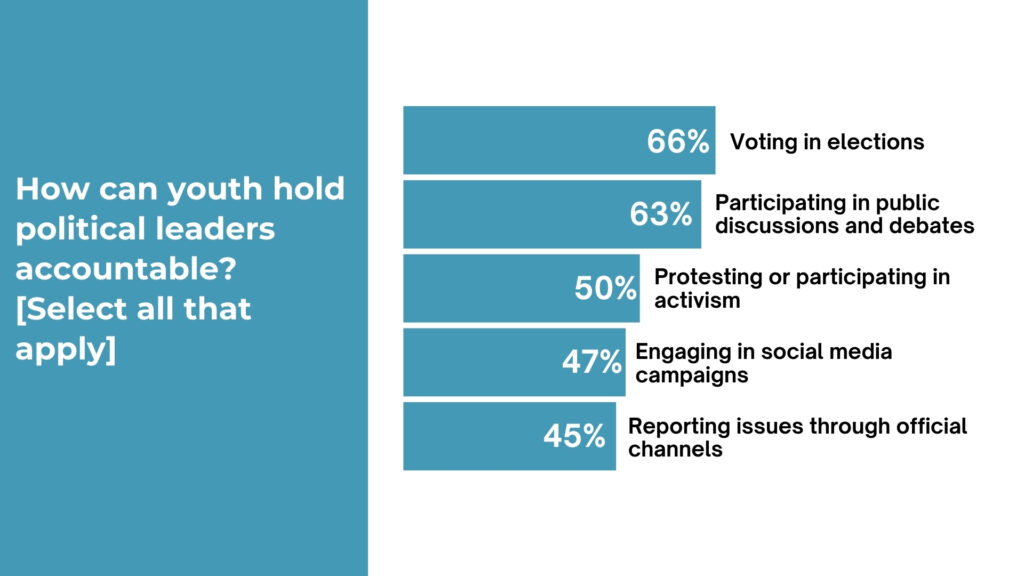 How can youth hold political leaders accountable? [Select all that apply]

66% Voting in elections

63% Participating in public discussions and debates

50% Protesting or participating in activism

47% Engaging in social media campaigns

45% Reporting issues through official channels